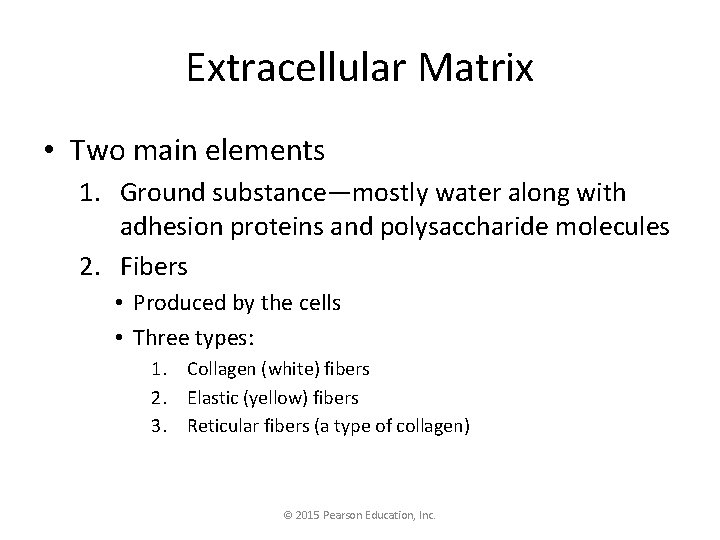 Extracellular Matrix

• Two main elements
1. Ground substance—mostly water along with adhesion proteins and polysaccharide molecules
2. Fibers
• Produced by the cells
• Three types:
1. Collagen (white) fibers
2. Elastic (yellow) fibers
3. Reticular fibers (a type of collagen)

© 2015 Pearson Education, Inc.